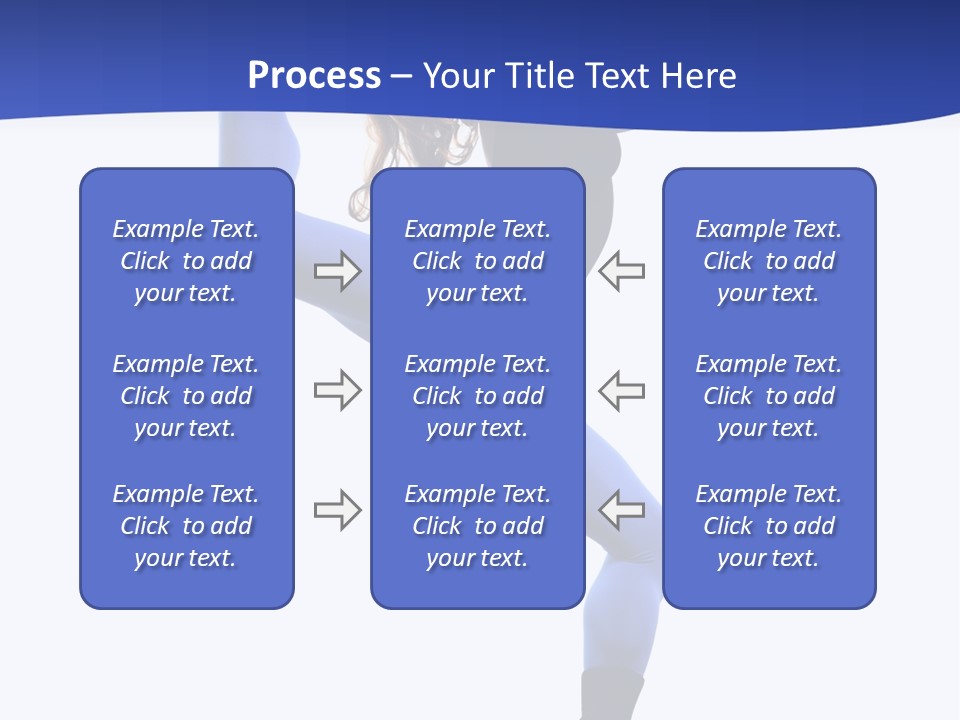 Process – Your Title Text Here

Example Text. Click to add your text.

Example Text. Click to add your text.

Example Text. Click to add your text.

Example Text. Click to add your text.

Example Text. Click to add your text.

Example Text. Click to add your text.

Example Text. Click to add your text.

Example Text. Click to add your text.

Example Text. Click to add your text.